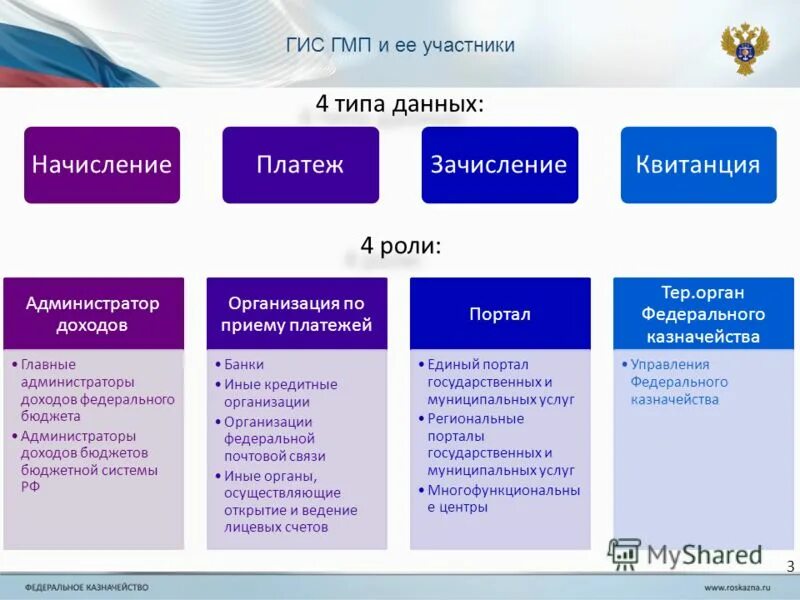 ГИС ГМП и ее участники

4 типа данных:

Начисление

Платеж

Зачисление

Квитанция

4 роли:

Администратор доходов

• Главные администраторы доходов федерального бюджета
• Администраторы доходов бюджетов бюджетной системы РФ

Организация по приему платежей

• Банки
• Иные кредитные организации
• Организации федеральной почтовой связи
• Иные органы, осуществляющие открытие и ведение лицевых счетов

Портал

• Единый портал государственных и муниципальных услуг
• Региональные порталы государственных и муниципальных услуг
• Многофункциональные центры

Тер.орган Федерального казначейства

• Управления Федерального казначейства

MyShared

3

ФЕДЕРАЛЬНОЕ КАЗНАЧЕЙСТВО

www.roskazna.ru